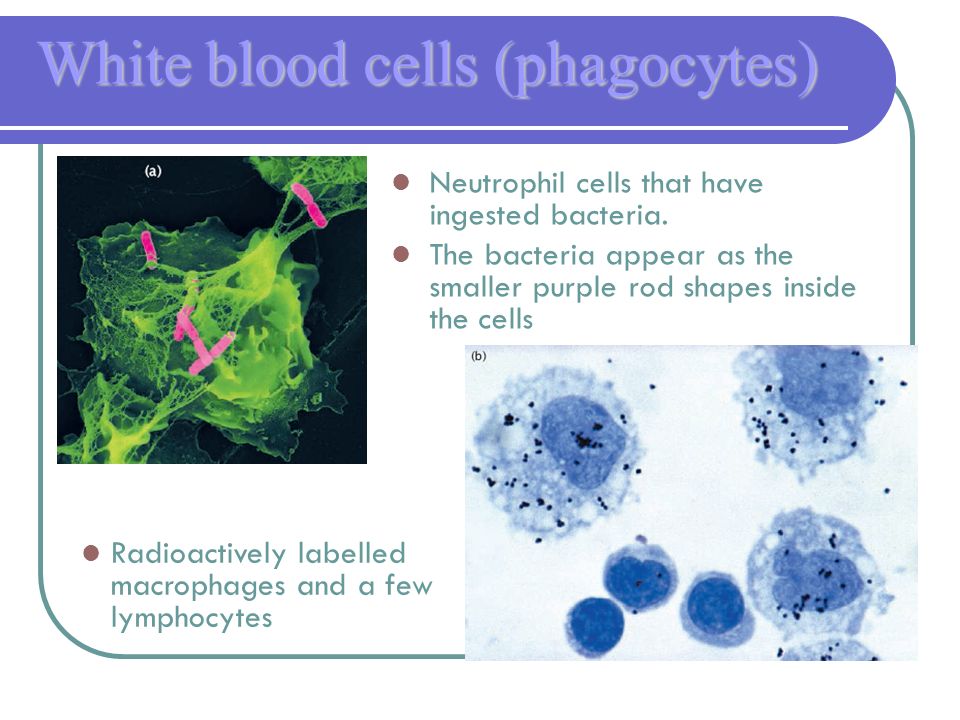 White blood cells (phagocytes)

(a)

Neutrophil cells that have ingested bacteria.

The bacteria appear as the smaller purple rod shapes inside the cells

(b)

Radioactively labelled macrophages and a few lymphocytes